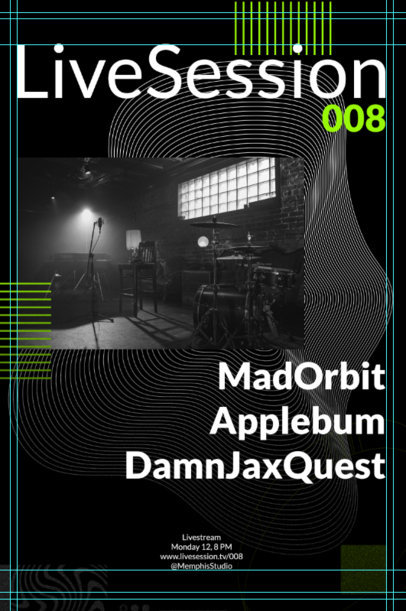 LiveSession
008

MadOrbit
Applebum
DamnJaxQuest

Livestream
Monday 12, 8 PM
www.livesession.tv/008
@MemphisStudio